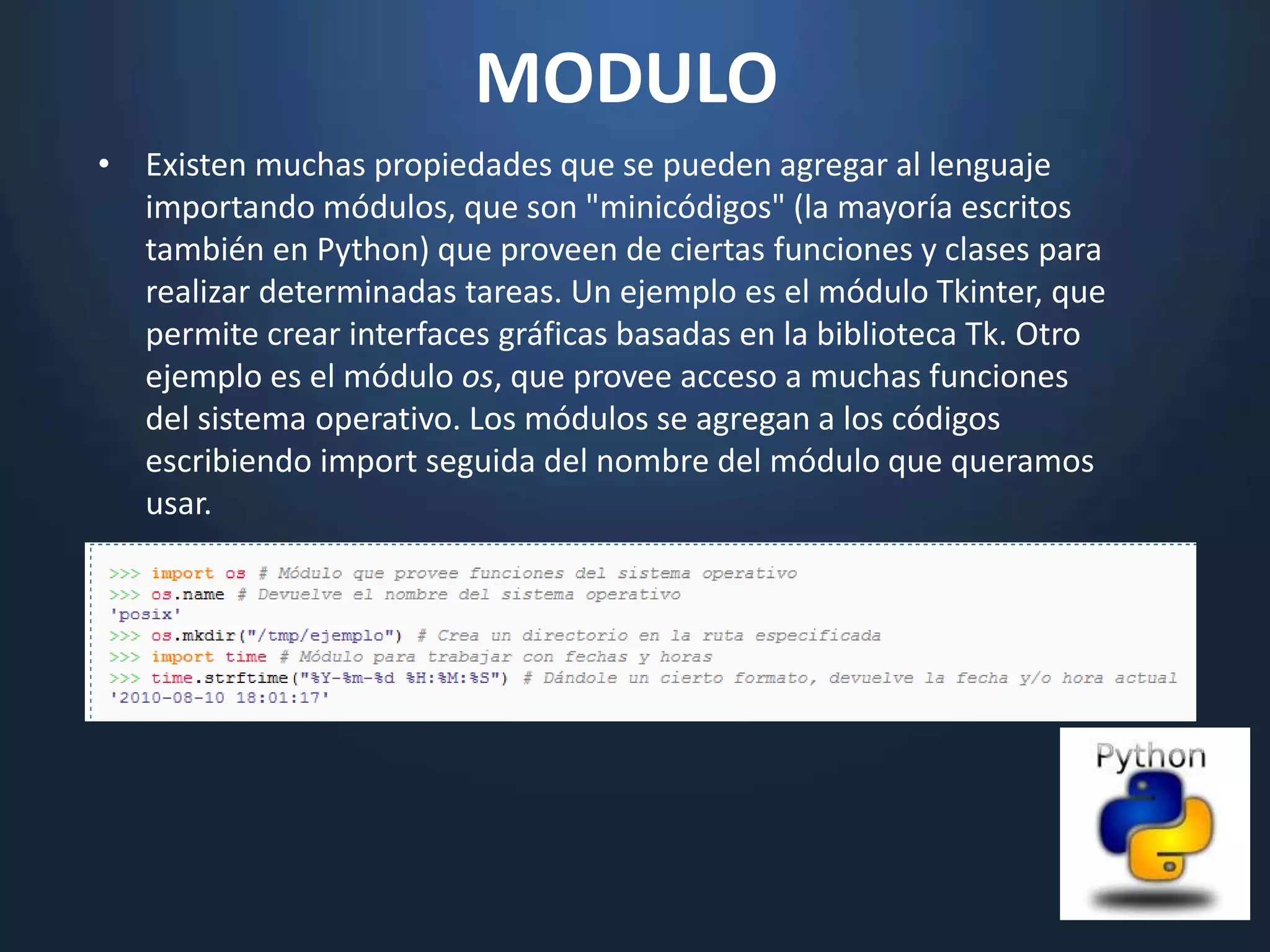 MODULO

• Existen muchas propiedades que se pueden agregar al lenguaje importando módulos, que son "minicódigos" (la mayoría escritos también en Python) que proveen de ciertas funciones y clases para realizar determinadas tareas. Un ejemplo es el módulo Tkinter, que permite crear interfaces gráficas basadas en la biblioteca Tk. Otro ejemplo es el módulo os, que provee acceso a muchas funciones del sistema operativo. Los módulos se agregan a los códigos escribiendo import seguida del nombre del módulo que queramos usar.

>>> import os # Módulo que provee funciones del sistema operativo
>>> os.name # Devuelve el nombre del sistema operativo
'posix'
>>> os.mkdir("/tmp/ejemplo") # Crea un directorio en la ruta especificada
>>> import time # Módulo para trabajar con fechas y horas
>>> time.strftime("%Y-%m-%d %H:%M:%S") # Dándole un cierto formato, devuelve la fecha y/o hora actual
'2010-08-10 18:01:17'

Python